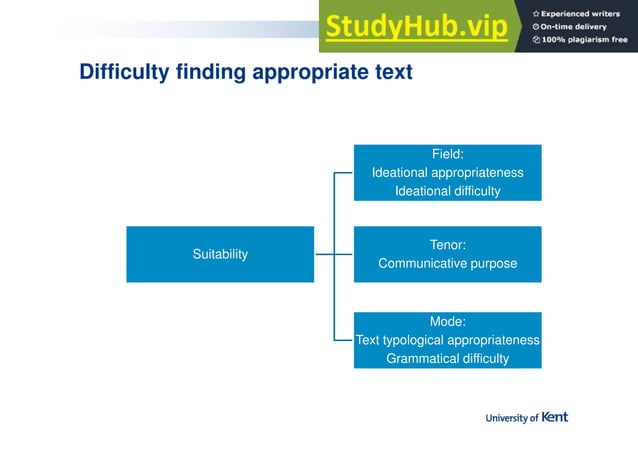 StudyHub.vip
Experienced writers
On-time delivery
100% plagiarism free

Difficulty finding appropriate text

Suitability

Field:
Ideational appropriateness
Ideational difficulty

Tenor:
Communicative purpose

Mode:
Text typological appropriateness
Grammatical difficulty

University of Kent